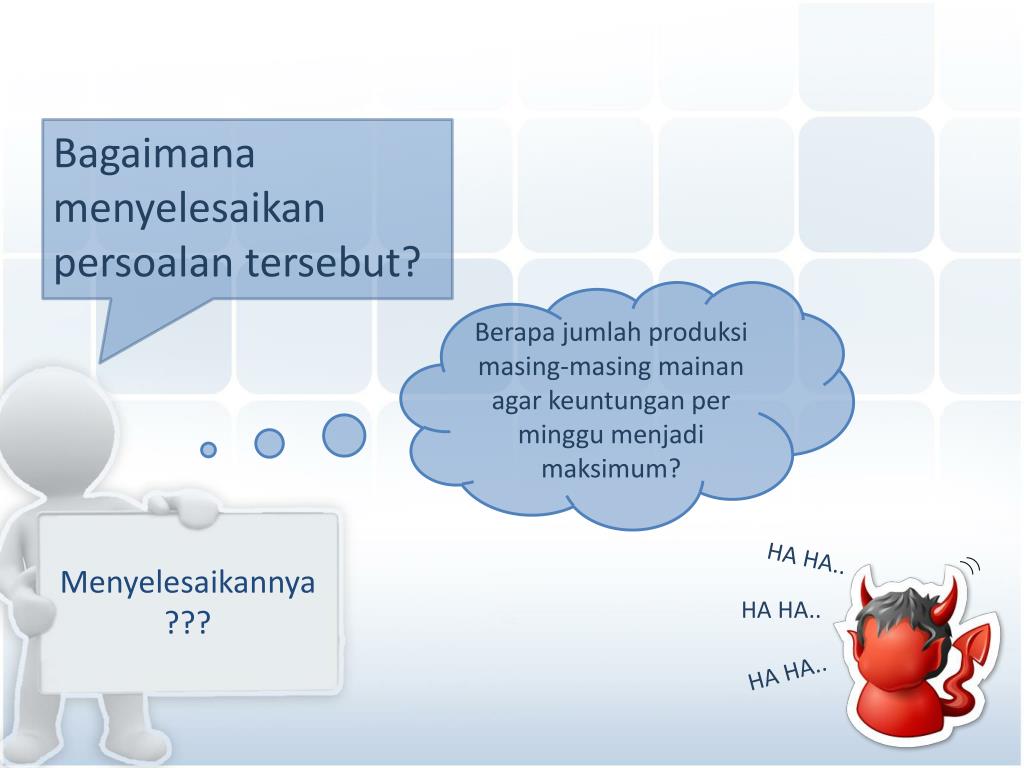 Bagaimana menyelesaikan persoalan tersebut?

Berapa jumlah produksi masing-masing mainan agar keuntungan per minggu menjadi maksimum?

Menyelesaikannya ???

HA HA..

HA HA..

HA HA..